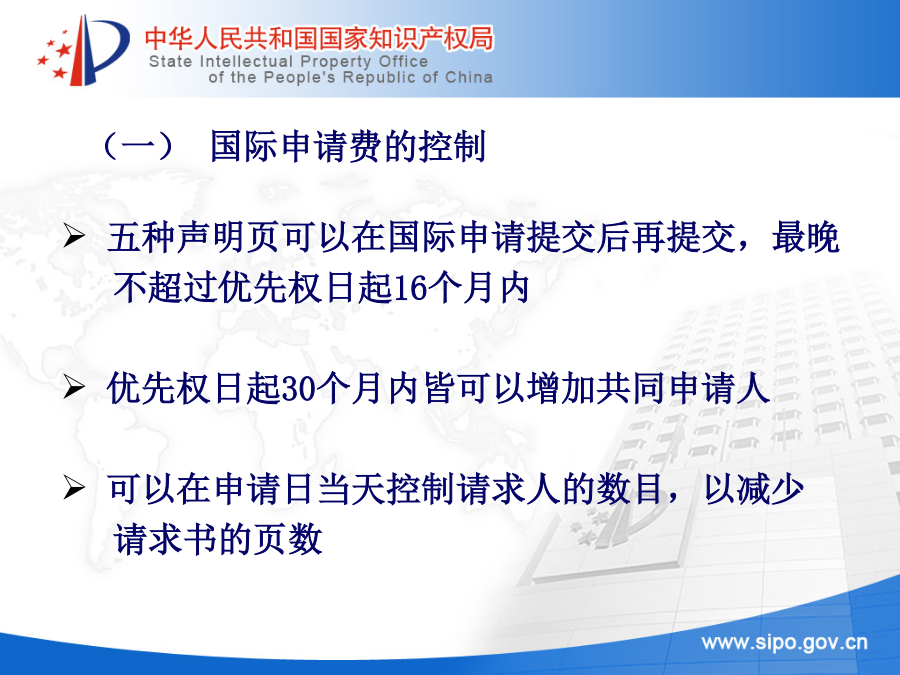 中华人民共和国国家知识产权局
State Intellectual Property Office of the People's Republic of China

（一） 国际申请费的控制

➢ 五种声明页可以在国际申请提交后再提交，最晚不超过优先权日起16个月内

➢ 优先权日起30个月内皆可以增加共同申请人

➢ 可以在申请日当天控制请求人的数目，以减少请求书的页数

www.sipo.gov.cn